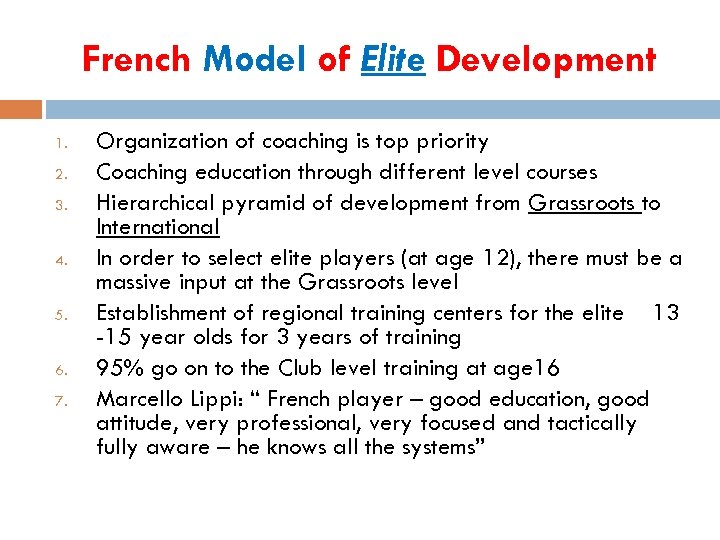 French Model of Elite Development

1. Organization of coaching is top priority
2. Coaching education through different level courses
3. Hierarchical pyramid of development from Grassroots to International
4. In order to select elite players (at age 12), there must be a massive input at the Grassroots level
5. Establishment of regional training centers for the elite 13 -15 year olds for 3 years of training
6. 95% go on to the Club level training at age16
7. Marcello Lippi: “ French player – good education, good attitude, very professional, very focused and tactically fully aware – he knows all the systems”